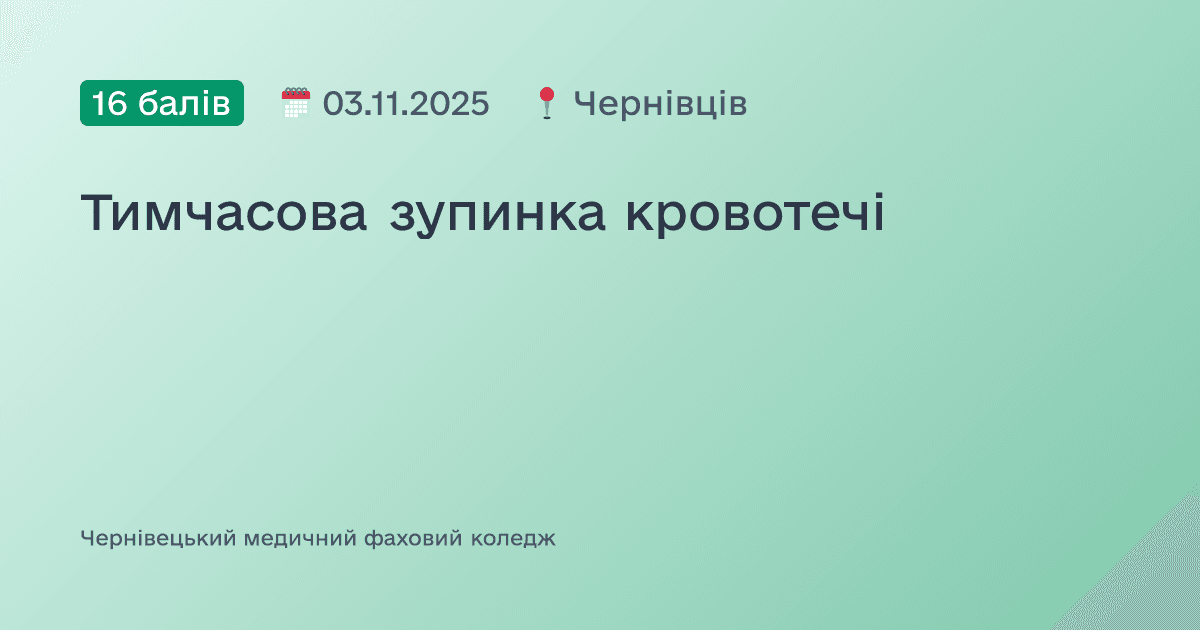 16 балів 03.11.2025 Чернівців

Тимчасова зупинка кровотечі

Чернівецький медичний фаховий коледж